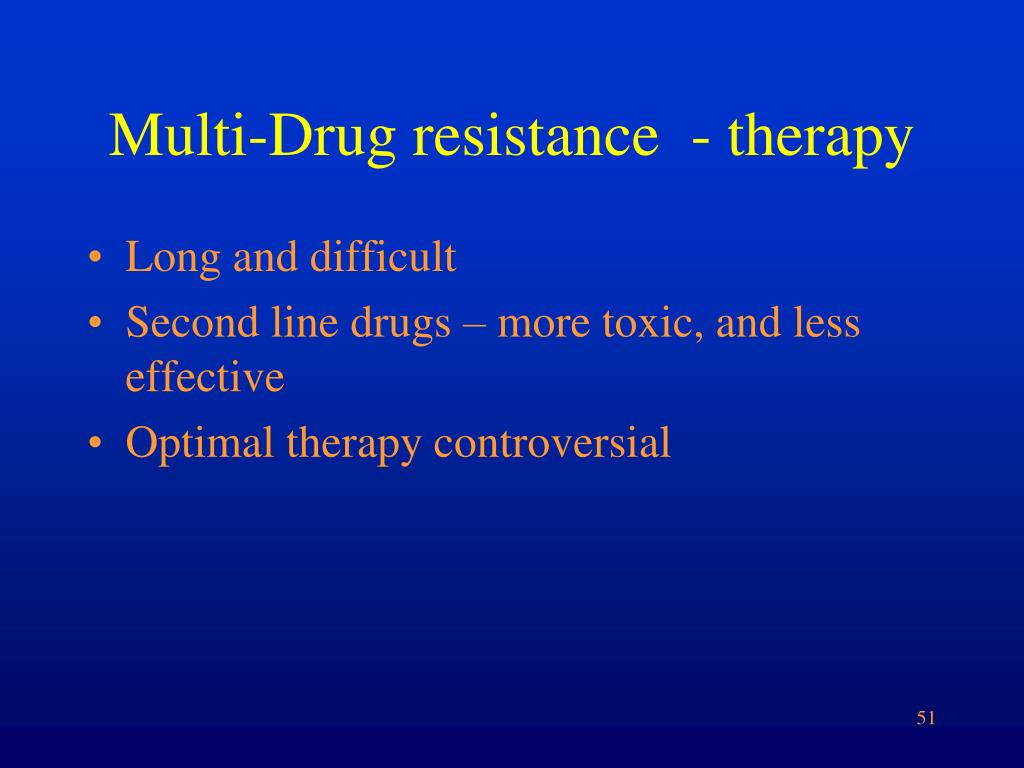 Multi-Drug resistance - therapy

• Long and difficult
• Second line drugs – more toxic, and less effective
• Optimal therapy controversial

51